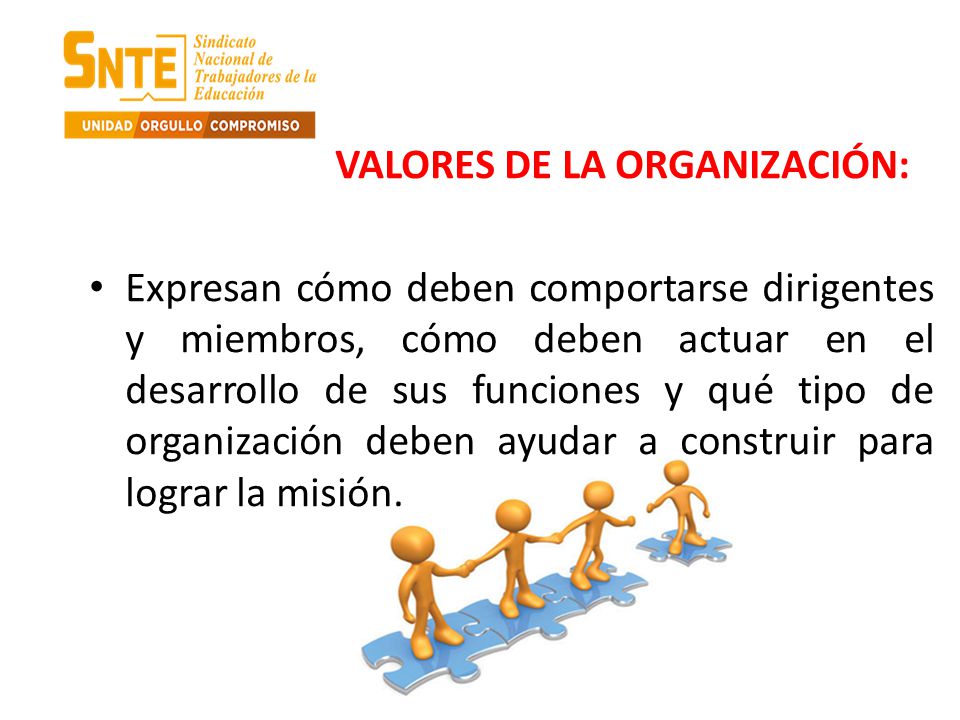 SNTE Sindicato Nacional de Trabajadores de la Educación

UNIDAD ORGULLO COMPROMISO

VALORES DE LA ORGANIZACIÓN:

• Expresan cómo deben comportarse dirigentes y miembros, cómo deben actuar en el desarrollo de sus funciones y qué tipo de organización deben ayudar a construir para lograr la misión.